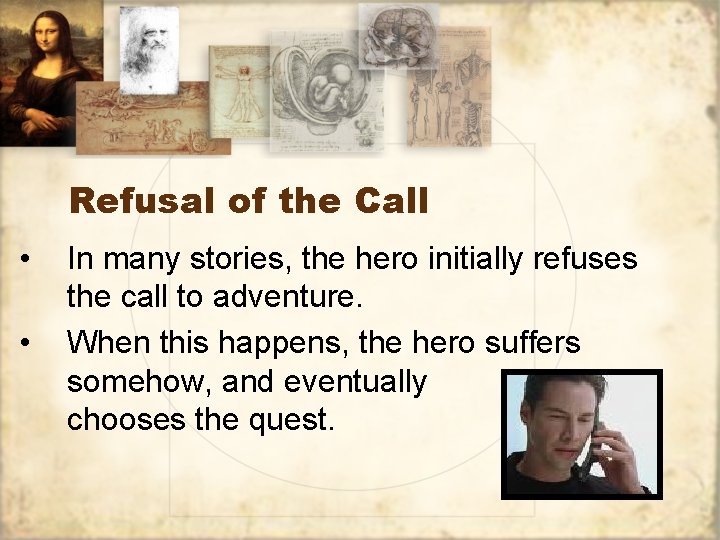 Refusal of the Call

• In many stories, the hero initially refuses the call to adventure.

• When this happens, the hero suffers somehow, and eventually chooses the quest.